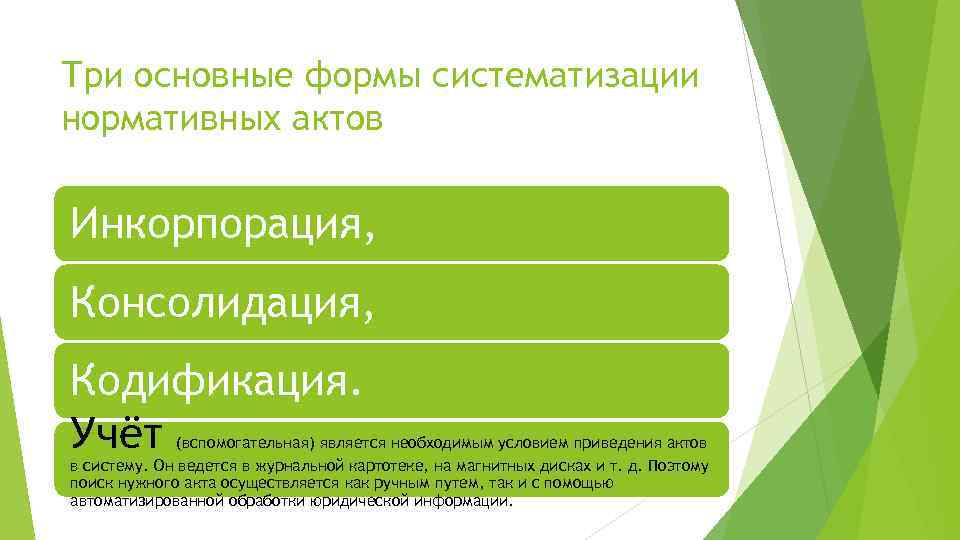 Три основные формы систематизации нормативных актов

Инкорпорация,

Консолидация,

Кодификация.

Учёт (вспомогательная) является необходимым условием приведения актов в систему. Он ведется в журнальной картотеке, на магнитных дисках и т. д. Поэтому поиск нужного акта осуществляется как ручным путем, так и с помощью автоматизированной обработки юридической информации.